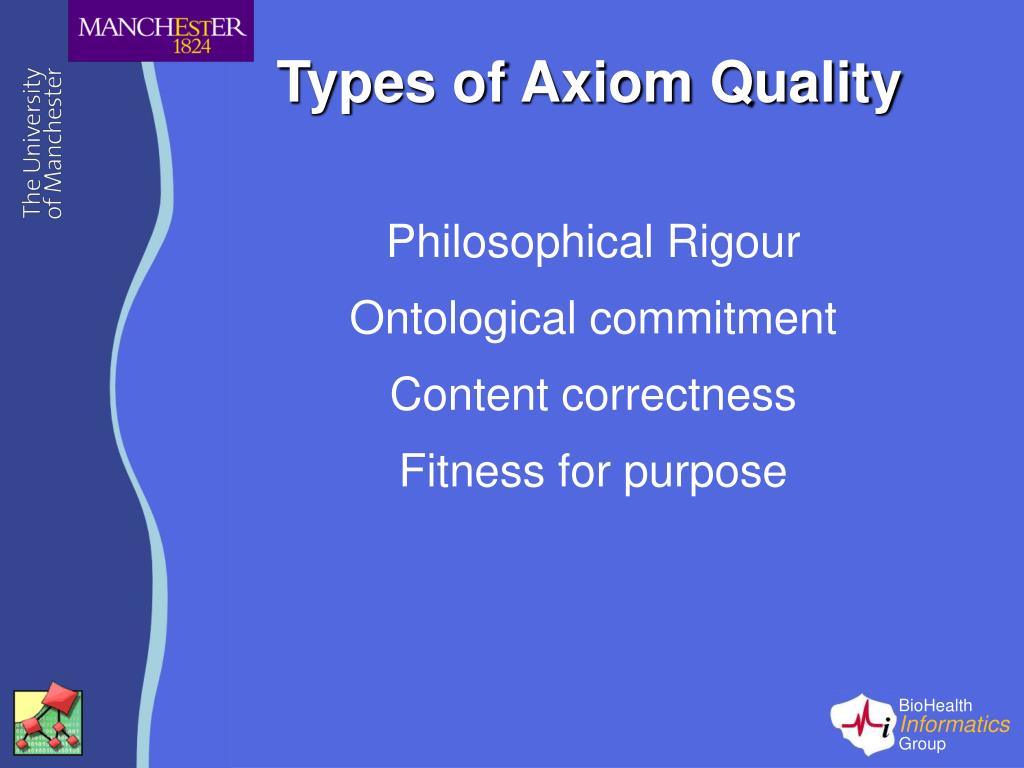 MANCHESTER 1824

The University of Manchester

Types of Axiom Quality

Philosophical Rigour

Ontological commitment

Content correctness

Fitness for purpose

BioHealth Informatics Group